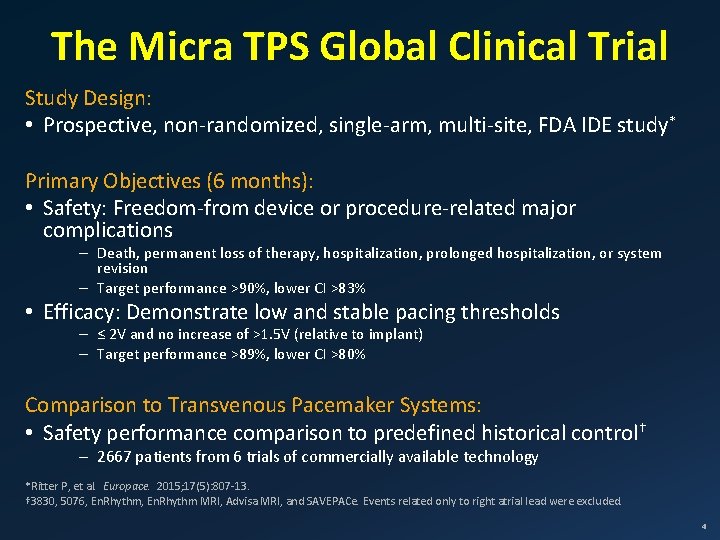 The Micra TPS Global Clinical Trial

Study Design:

• Prospective, non-randomized, single-arm, multi-site, FDA IDE study*

Primary Objectives (6 months):

• Safety: Freedom-from device or procedure-related major complications

– Death, permanent loss of therapy, hospitalization, prolonged hospitalization, or system revision

– Target performance >90%, lower CI >83%

• Efficacy: Demonstrate low and stable pacing thresholds

– ≤ 2V and no increase of >1.5V (relative to implant)

– Target performance >89%, lower CI >80%

Comparison to Transvenous Pacemaker Systems:

• Safety performance comparison to predefined historical control†

– 2667 patients from 6 trials of commercially available technology

*Ritter P, et al. Europace. 2015;17(5):807-13.

†3830, 5076, EnRhythm, EnRhythm MRI, Advisa MRI, and SAVEPACe. Events related only to right atrial lead were excluded.

4